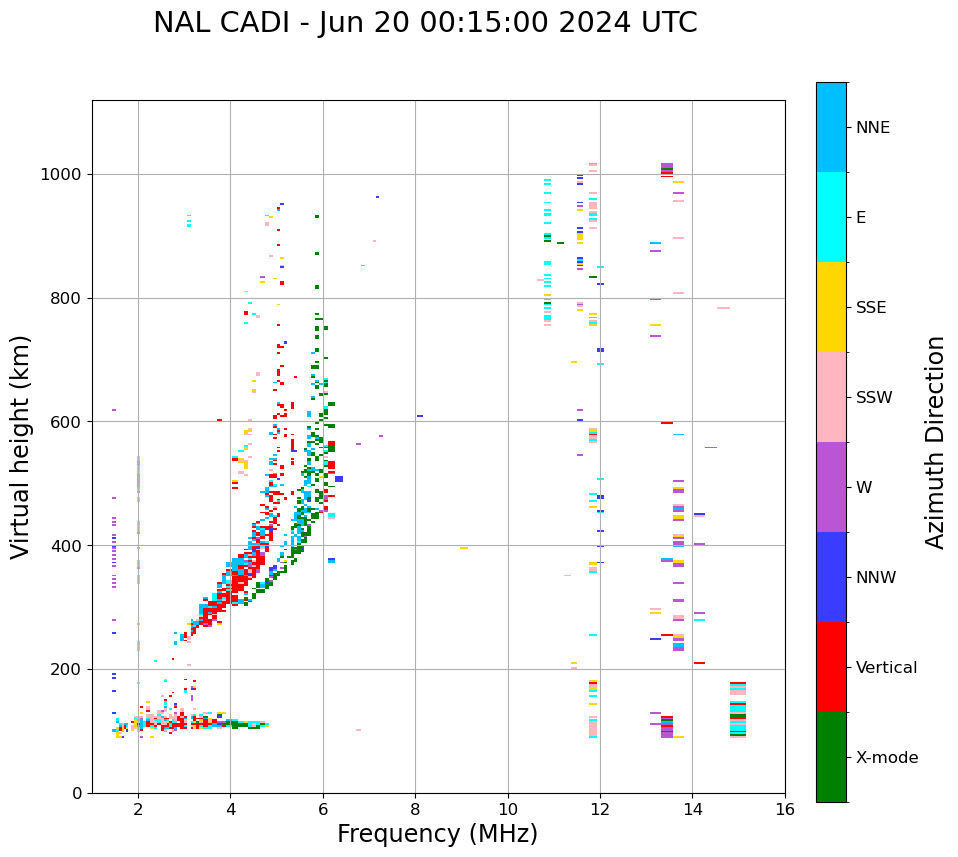 NAL CADI - Jun 20 00:15:00 2024 UTC

Virtual height (km)

1000
800
600
400
200
0

2
4
6
8
10
12
14
16

Frequency (MHz)

NNE
E
SSE
SSW
W
NNW
Vertical
X-mode

Azimuth Direction